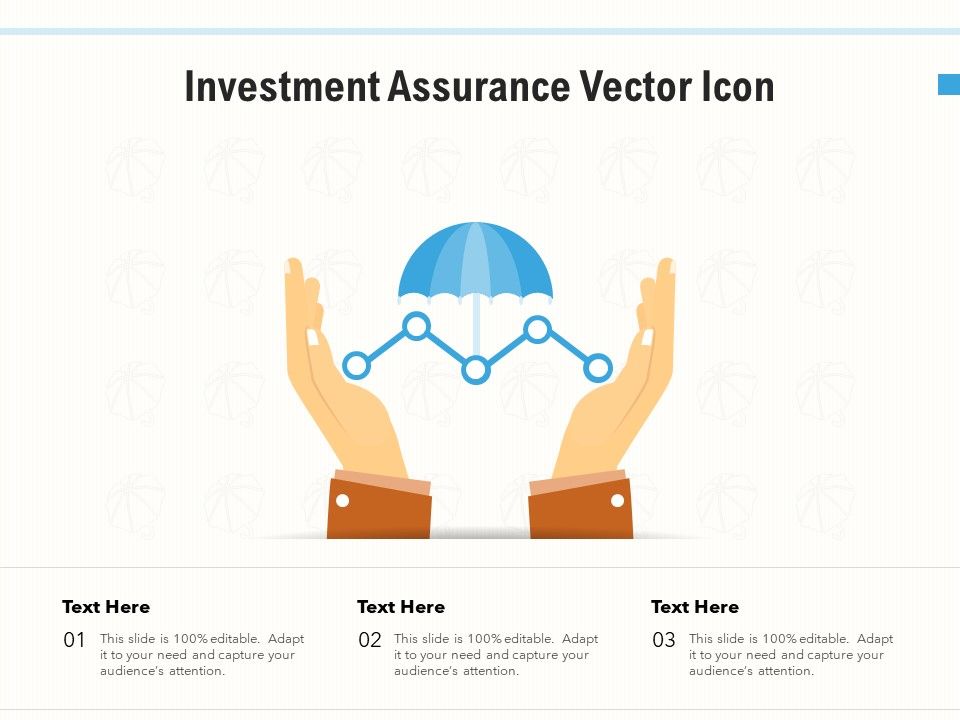 Investment Assurance Vector Icon

Text Here
01 This slide is 100% editable. Adapt it to your need and capture your audience's attention.

Text Here
02 This slide is 100% editable. Adapt it to your need and capture your audience's attention.

Text Here
03 This slide is 100% editable. Adapt it to your need and capture your audience's attention.